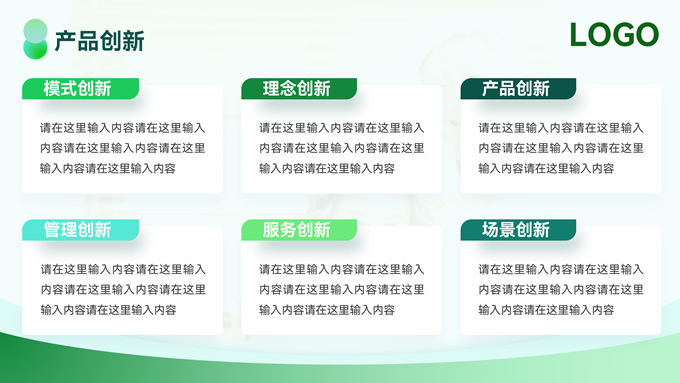 产品创新

LOGO

模式创新

请在这里输入内容请在这里输入内容请在这里输入内容请在这里输入内容请在这里输入内容

理念创新

请在这里输入内容请在这里输入内容请在这里输入内容请在这里输入内容请在这里输入内容

产品创新

请在这里输入内容请在这里输入内容请在这里输入内容请在这里输入内容请在这里输入内容

管理创新

请在这里输入内容请在这里输入内容请在这里输入内容请在这里输入内容请在这里输入内容

服务创新

请在这里输入内容请在这里输入内容请在这里输入内容请在这里输入内容请在这里输入内容

场景创新

请在这里输入内容请在这里输入内容请在这里输入内容请在这里输入内容请在这里输入内容